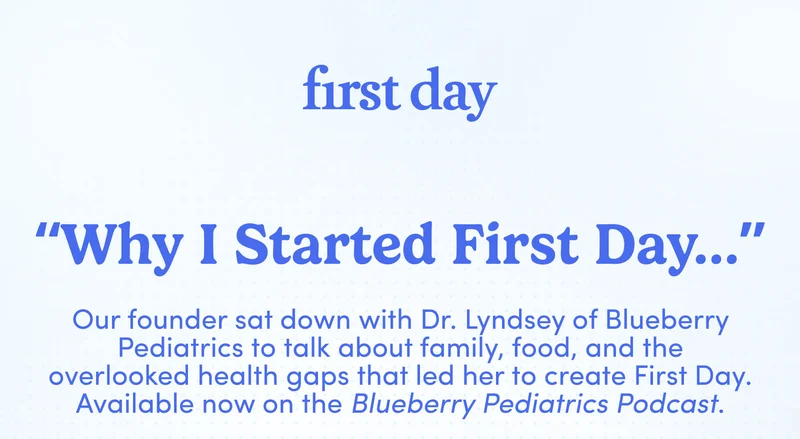 first day

“Why I Started First Day...”

Our founder sat down with Dr. Lyndsey of Blueberry Pediatrics to talk about family, food, and the overlooked health gaps that led her to create First Day. Available now on the Blueberry Pediatrics Podcast.